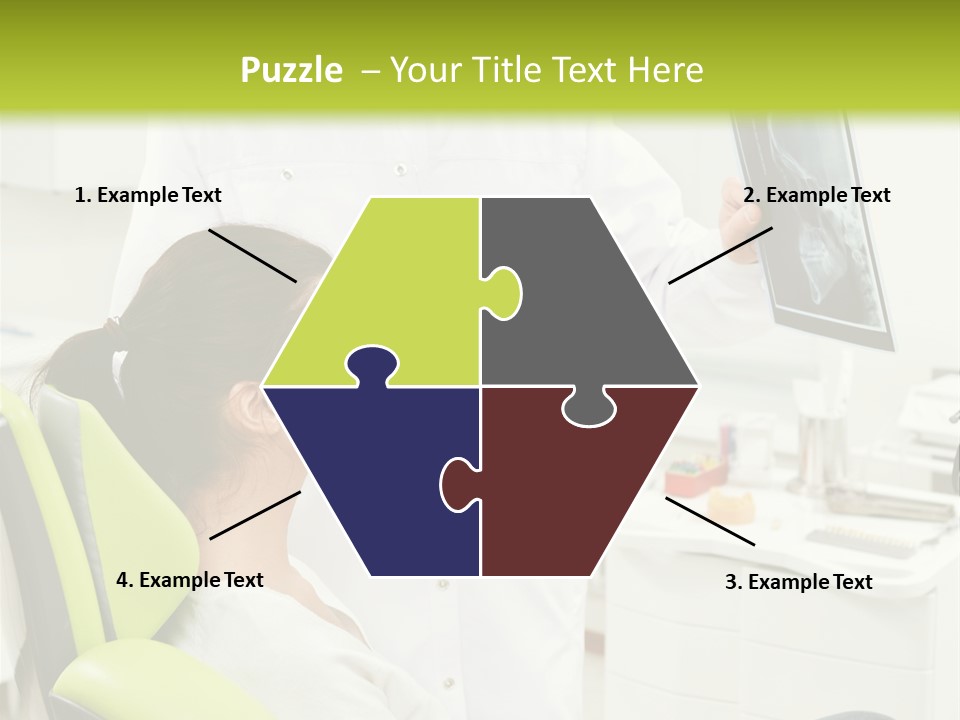 Puzzle – Your Title Text Here

1. Example Text

2. Example Text

4. Example Text

3. Example Text